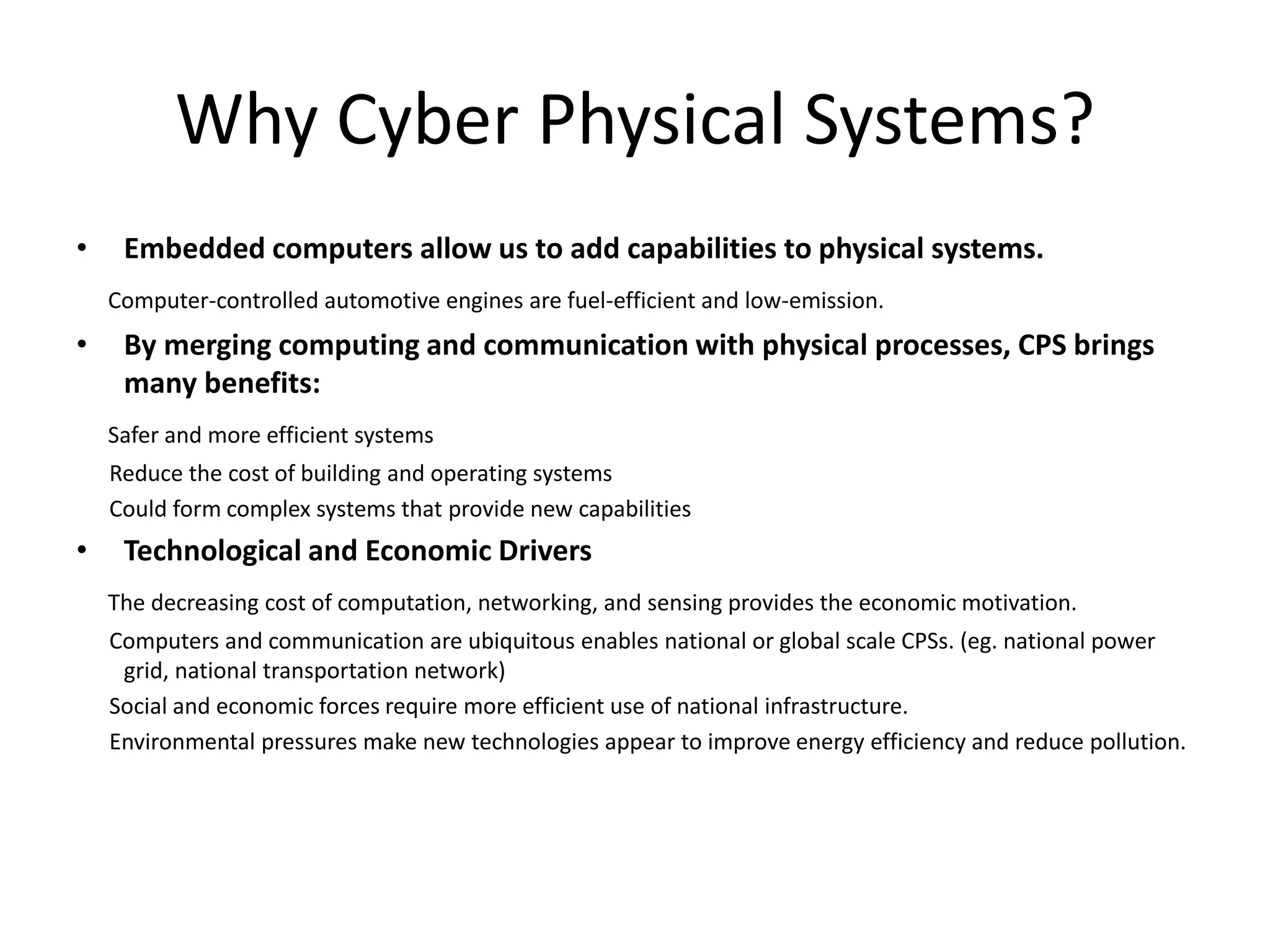 Why Cyber Physical Systems?

• Embedded computers allow us to add capabilities to physical systems.

Computer-controlled automotive engines are fuel-efficient and low-emission.

• By merging computing and communication with physical processes, CPS brings many benefits:

Safer and more efficient systems

Reduce the cost of building and operating systems

Could form complex systems that provide new capabilities

• Technological and Economic Drivers

The decreasing cost of computation, networking, and sensing provides the economic motivation.

Computers and communication are ubiquitous enables national or global scale CPSs. (eg. national power grid, national transportation network)

Social and economic forces require more efficient use of national infrastructure.

Environmental pressures make new technologies appear to improve energy efficiency and reduce pollution.